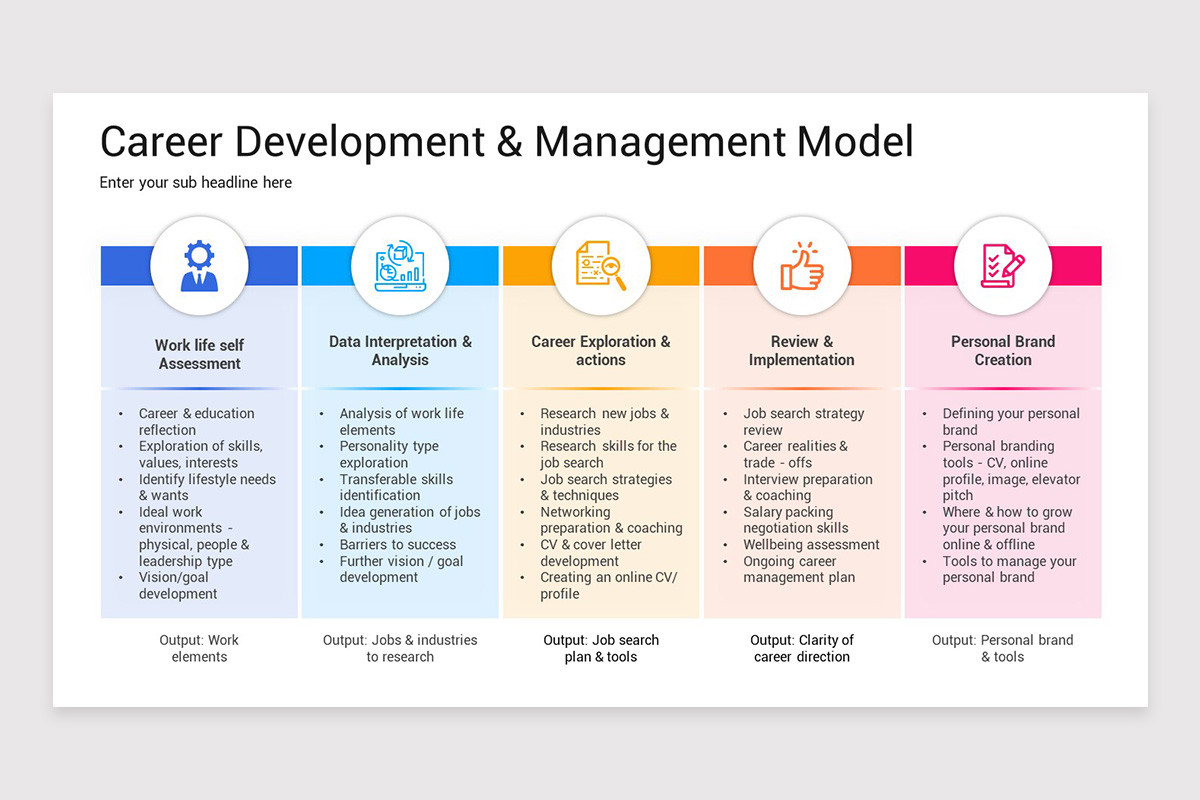 Career Development & Management Model

Enter your sub headline here

Work life self Assessment

- Career & education reflection
- Exploration of skills, values, interests
- Identify lifestyle needs & wants
- Ideal work environments - physical, people & leadership type
- Vision/goal development

Output: Work elements

Data Interpretation & Analysis

- Analysis of work life elements
- Personality type exploration
- Transferable skills identification
- Idea generation of jobs & industries
- Barriers to success
- Further vision / goal development

Output: Jobs & industries to research

Career Exploration & actions

- Research new jobs & industries
- Research skills for the job search
- Job search strategies & techniques
- Networking preparation & coaching
- CV & cover letter development
- Creating an online CV/ profile

Output: Job search plan & tools

Review & Implementation

- Job search strategy review
- Career realities & trade - offs
- Interview preparation & coaching
- Salary packing negotiation skills
- Wellbeing assessment
- Ongoing career management plan

Output: Clarity of career direction

Personal Brand Creation

- Defining your personal brand
- Personal branding tools - CV, online profile, image, elevator pitch
- Where & how to grow your personal brand online & offline
- Tools to manage your personal brand

Output: Personal brand & tools